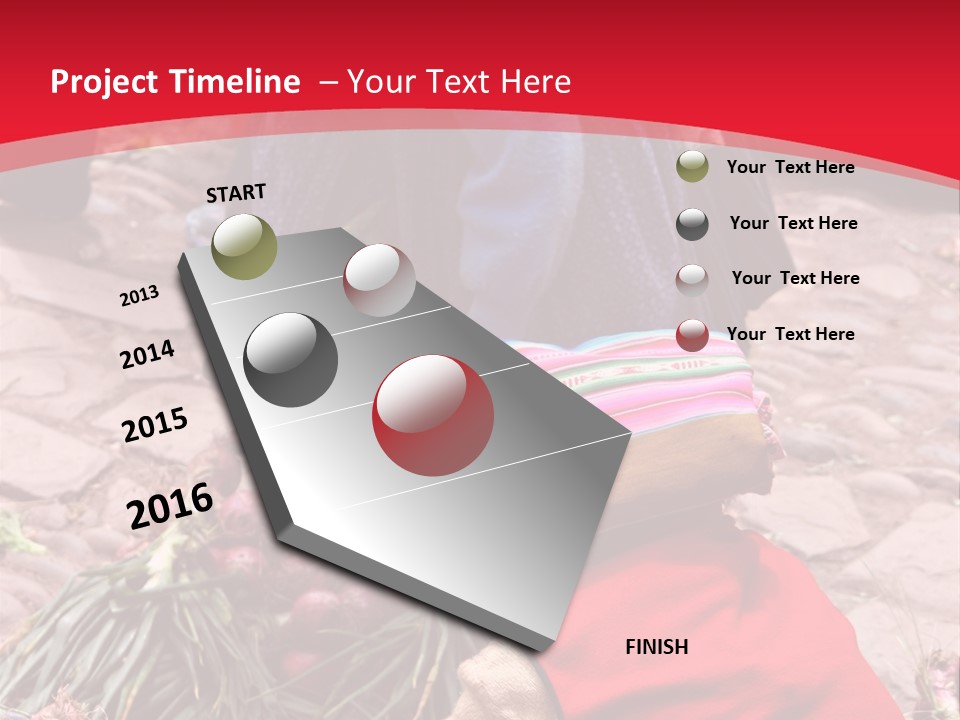 Project Timeline – Your Text Here

START

2013

2014

2015

2016

FINISH

Your Text Here

Your Text Here

Your Text Here

Your Text Here